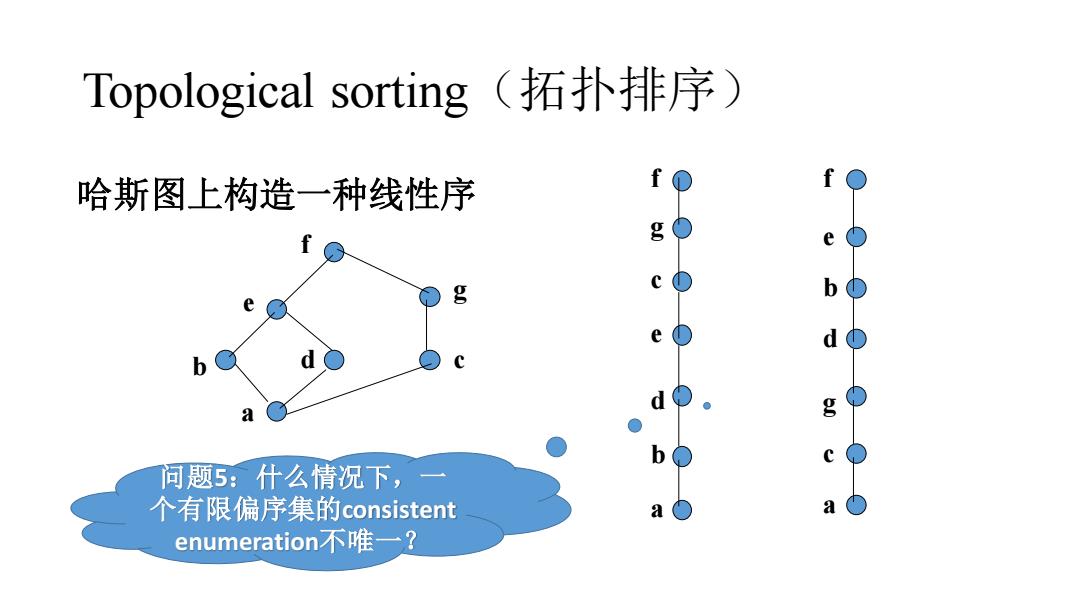 Topological sorting（拓扑排序）

哈斯图上构造一种线性序

f

e

g

b

d

c

a

问题5：什么情况下，一个有限偏序集的consistent enumeration不唯一？

f
g
c
e
d
b
a

f
e
b
d
g
c
a